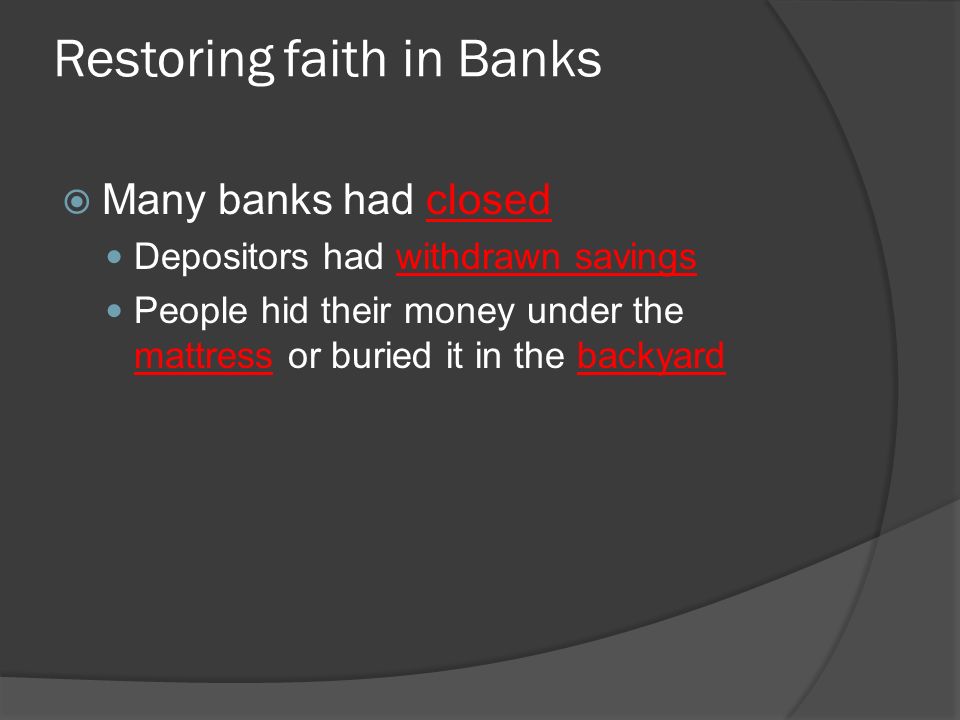 Restoring faith in Banks

Many banks had closed

Depositors had withdrawn savings

People hid their money under the mattress or buried it in the backyard